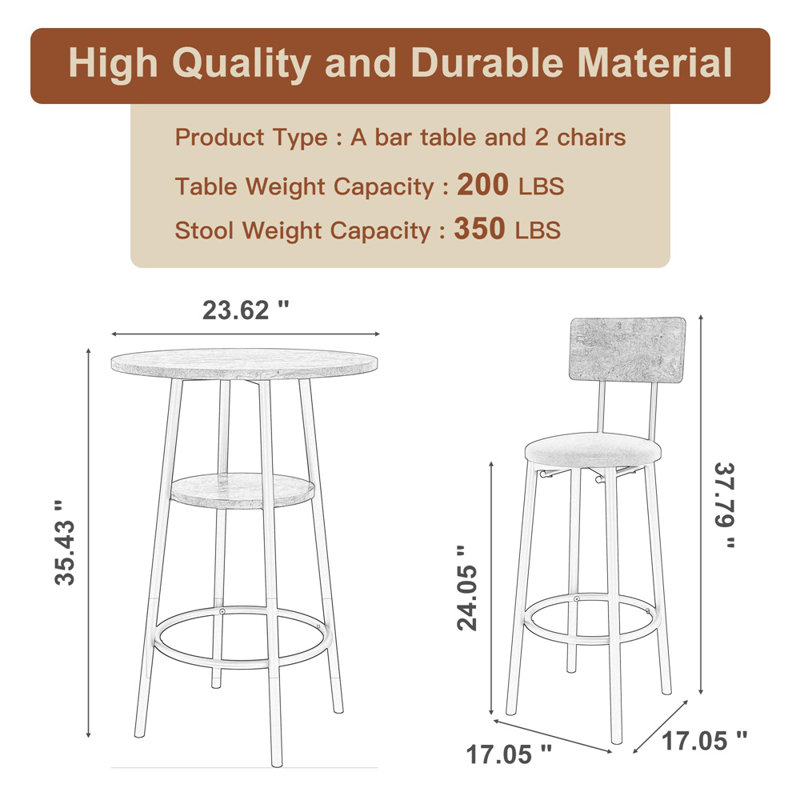 High Quality and Durable Material

Product Type : A bar table and 2 chairs

Table Weight Capacity : 200 LBS

Stool Weight Capacity : 350 LBS

23.62 "

35.43 "

37.79 "

24.05 "

17.05 "

17.05 "